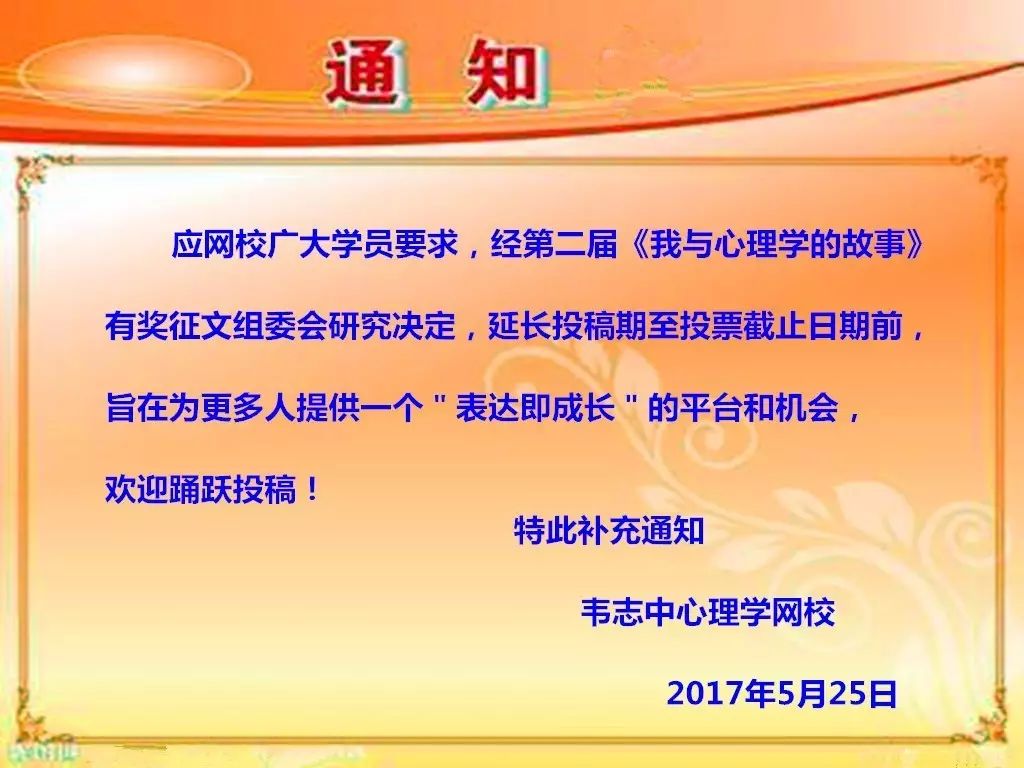 通 知

应网校广大学员要求，经第二届《我与心理学的故事》有奖征文组委会研究决定，延长投稿期至投票截止日期前，旨在为更多人提供一个"表达即成长"的平台和机会，欢迎踊跃投稿！

特此补充通知

韦志中心理学网校

2017年5月25日